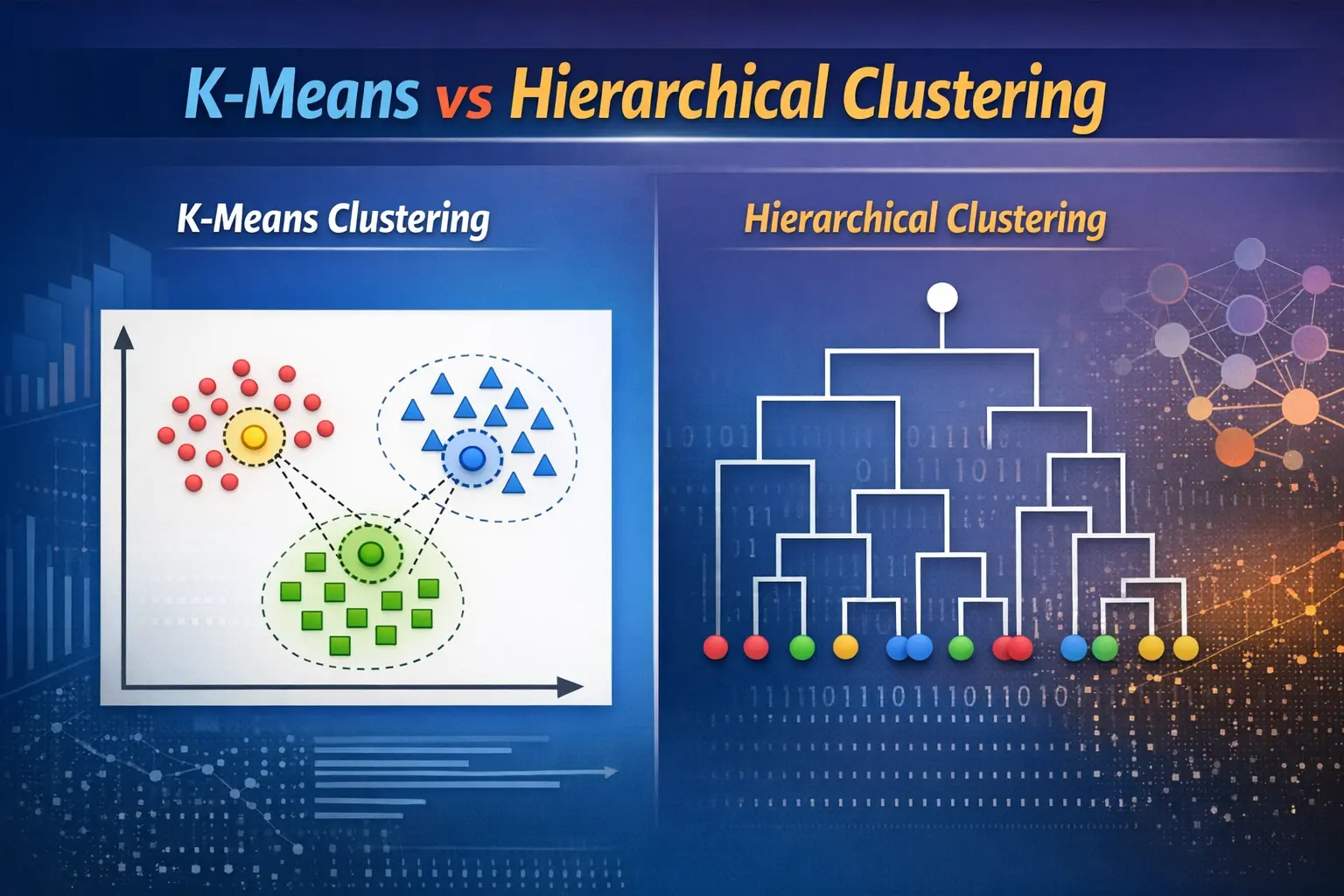 K-Means vs Hierarchical Clustering

K-Means Clustering

Hierarchical Clustering